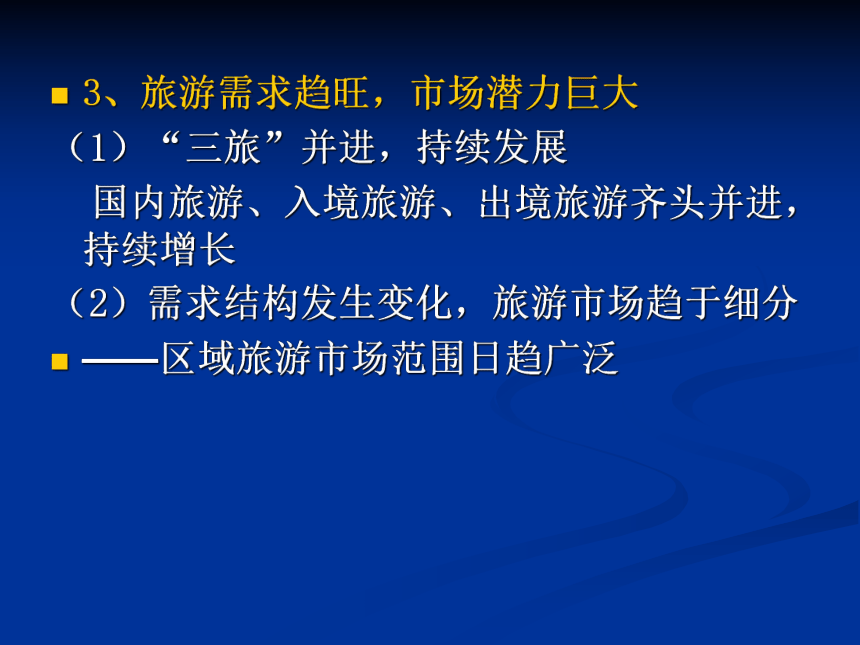 3、旅游需求趋旺，市场潜力巨大

（1）“三旅”并进，持续发展

国内旅游、入境旅游、出境旅游齐头并进，持续增长

（2）需求结构发生变化，旅游市场趋于细分

——区域旅游市场范围日趋广泛